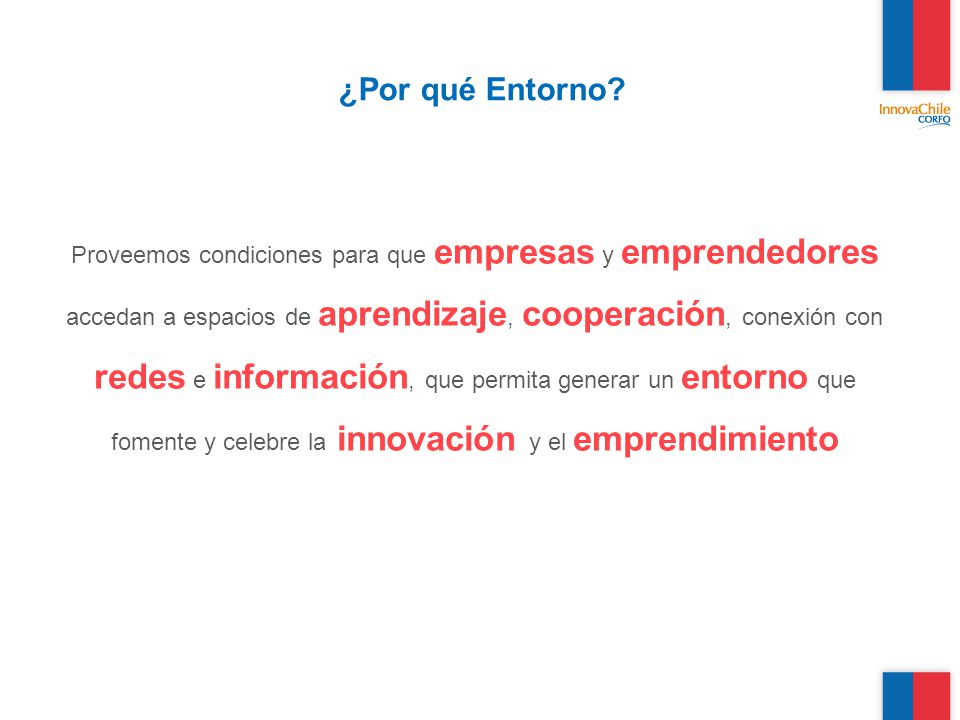 ¿Por qué Entorno?

InnovaChile
CORFO

Proveemos condiciones para que empresas y emprendedores accedan a espacios de aprendizaje, cooperación, conexión con redes e información, que permita generar un entorno que fomente y celebre la innovación y el emprendimiento